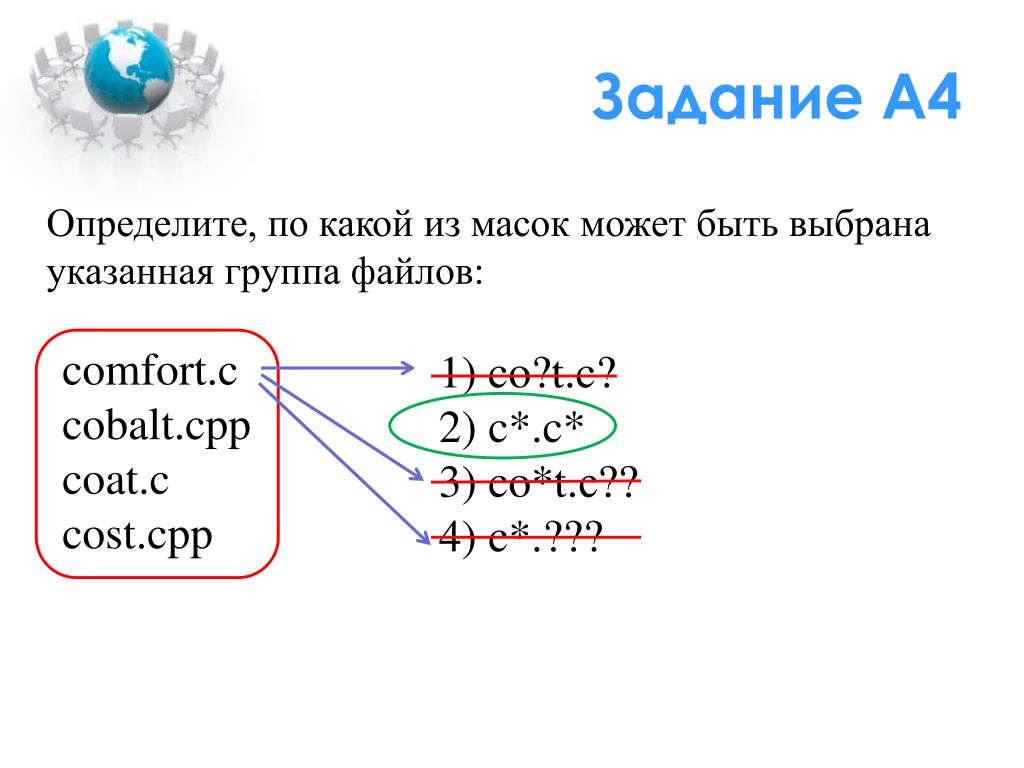 Задание А4

Определите, по какой из масок может быть выбрана указанная группа файлов:

comfort.c
cobalt.cpp
coat.c
cost.cpp

1) co?t.c?
2) c*.c*
3) co*t.c??
4) c*.???